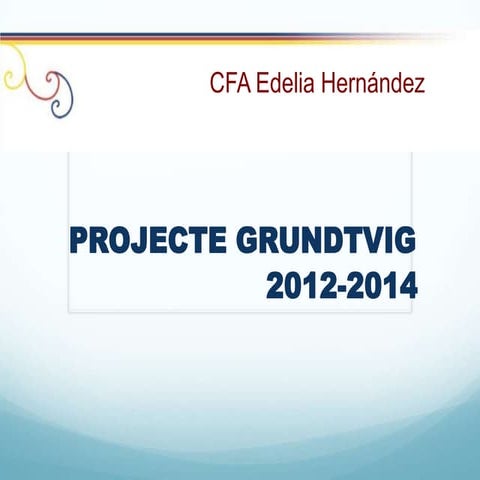 CFA Edelia Hernández

PROJECTE GRUNDTVIG
2012-2014